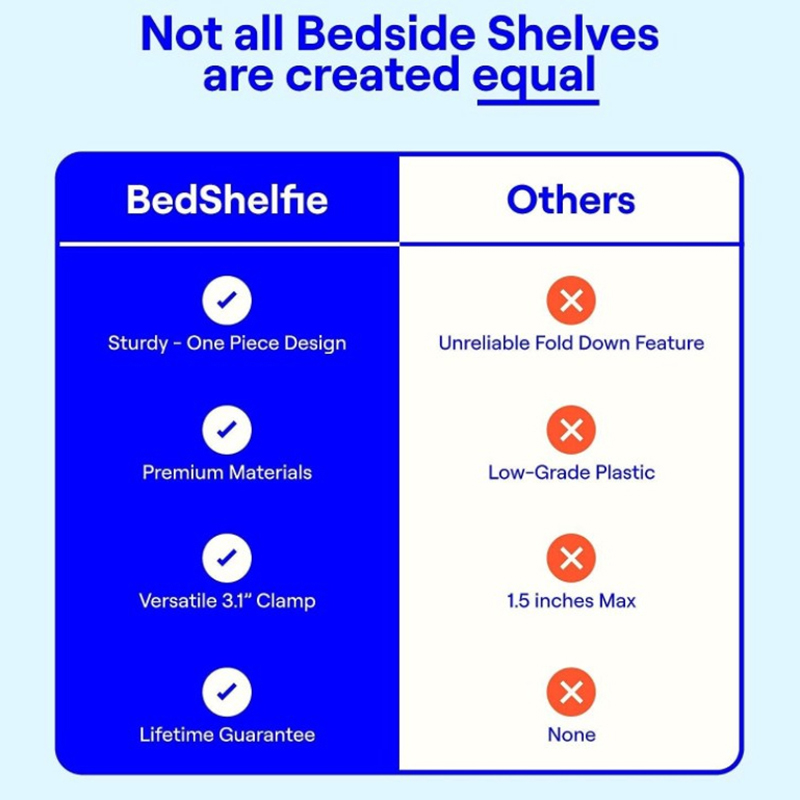 Not all Bedside Shelves are created equal

| BedShelfie | Others |
|---|---|
| Sturdy - One Piece Design | Unreliable Fold Down Feature |
| Premium Materials | Low-Grade Plastic |
| Versatile 3.1" Clamp | 1.5 inches Max |
| Lifetime Guarantee | None |